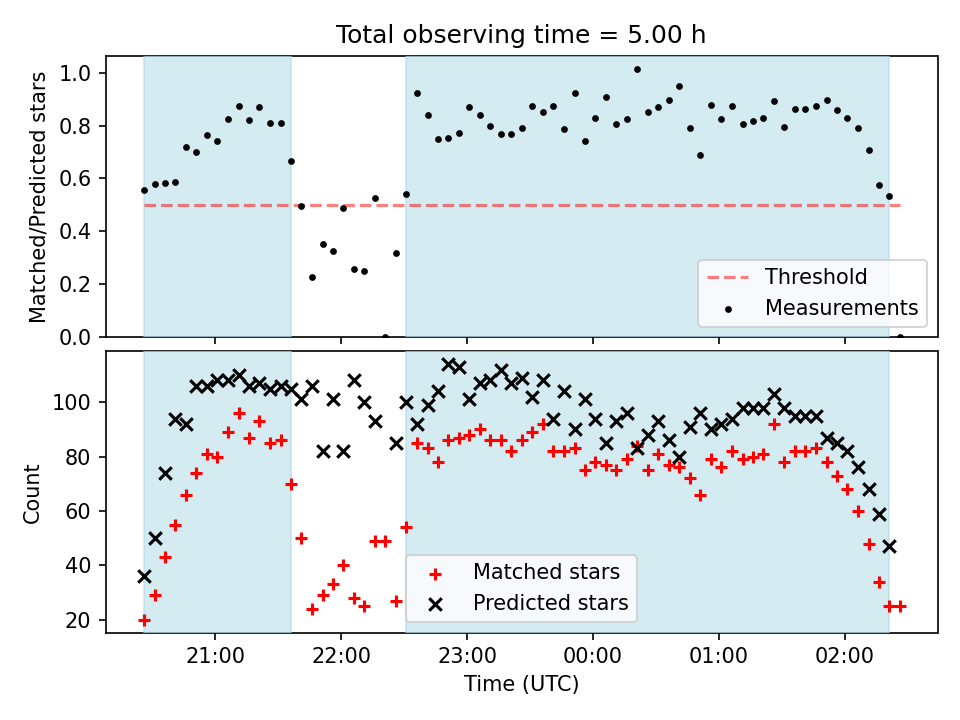 Total observing time = 5.00 h

Matched/Predicted stars

1.0
0.8
0.6
0.4
0.2
0.0

Threshold
Measurements

Count

100
80
60
40
20

Matched stars
Predicted stars

21:00
22:00
23:00
00:00
01:00
02:00

Time (UTC)